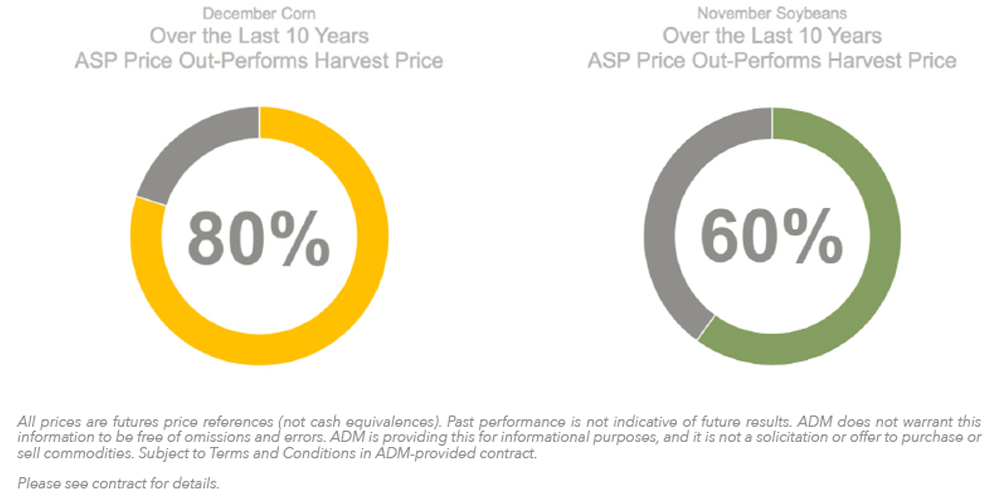 December Corn
Over the Last 10 Years
ASP Price Out-Performs Harvest Price

80%

November Soybeans
Over the Last 10 Years
ASP Price Out-Performs Harvest Price

60%

All prices are futures price references (not cash equivalences). Past performance is not indicative of future results. ADM does not warrant this information to be free of omissions and errors. ADM is providing this for informational purposes, and it is not a solicitation or offer to purchase or sell commodities. Subject to Terms and Conditions in ADM-provided contract.

Please see contract for details.